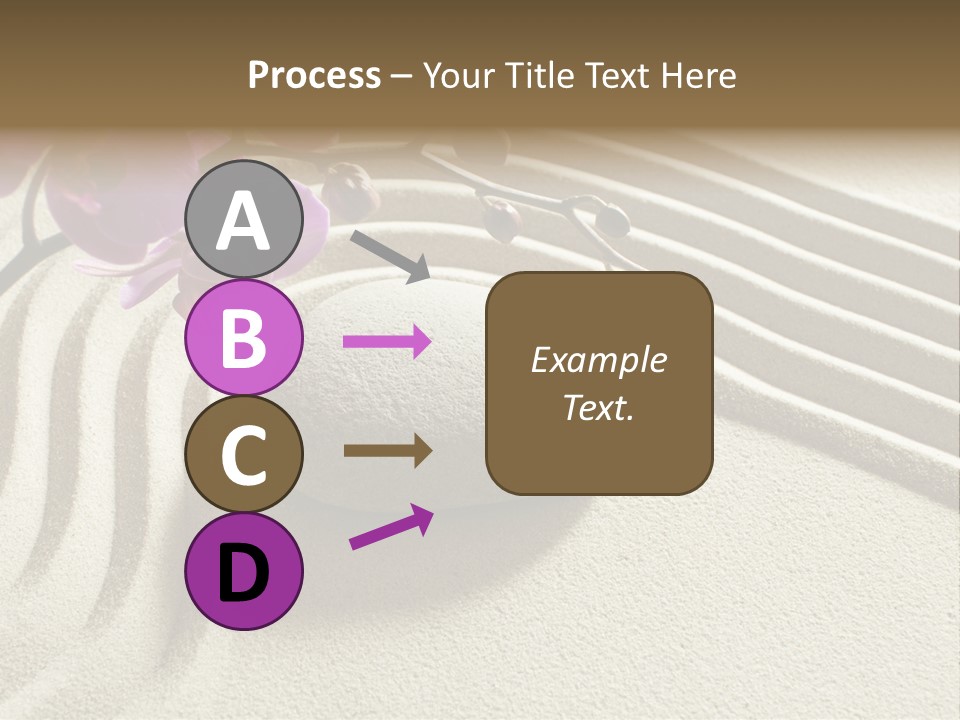 Process – Your Title Text Here

A

B

C

D

Example Text.